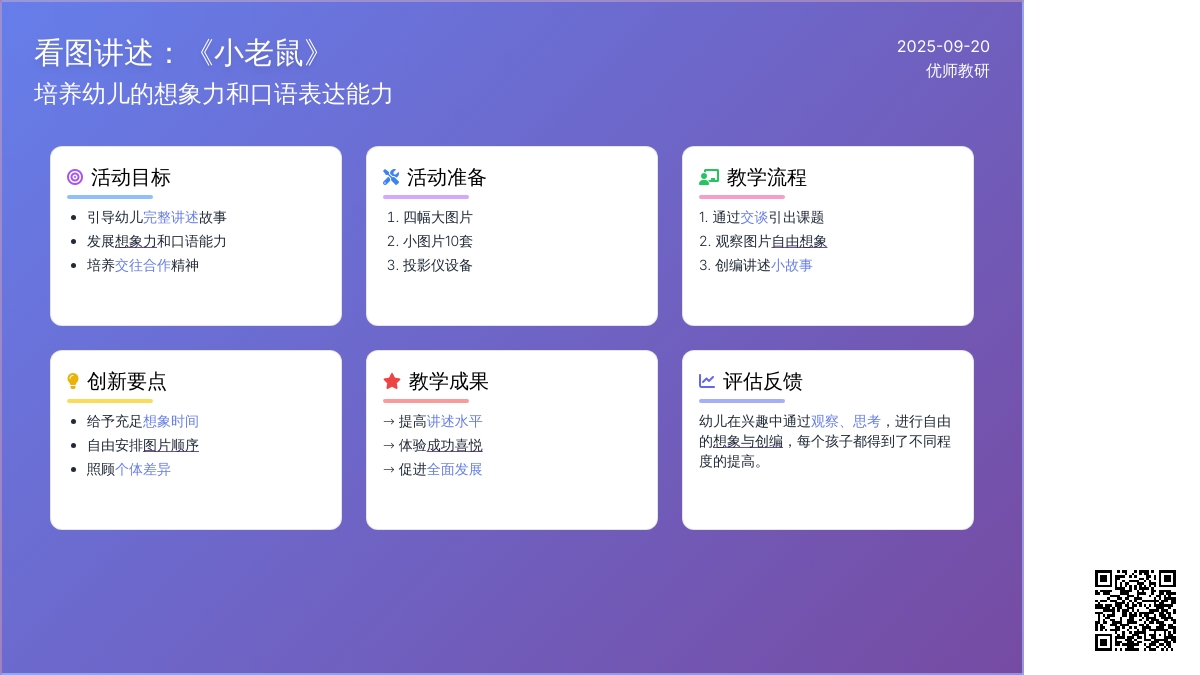 看图讲述：《小老鼠》
培养幼儿的想象力和口语表达能力

2025-09-20
优师教研

活动目标
- 引导幼儿完整讲述故事
- 发展想象力和口语能力
- 培养交往合作精神

活动准备
1. 四幅大图片
2. 小图片10套
3. 投影仪设备

教学流程
1. 通过交谈引出课题
2. 观察图片自由想象
3. 创编讲述小故事

创新要点
- 给予充足想象时间
- 自由安排图片顺序
- 照顾个体差异

教学成果
→ 提高讲述水平
→ 体验成功喜悦
→ 促进全面发展

评估反馈
幼儿在兴趣中通过观察、思考，进行自由的想象与创编，每个孩子都得到了不同程度的提高。